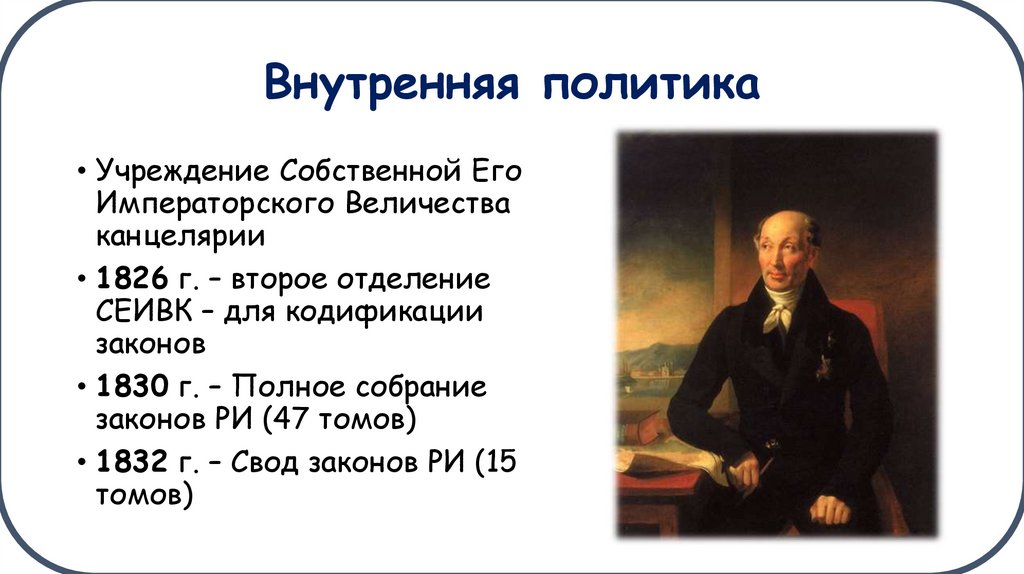 Внутренняя политика

• Учреждение Собственной Его Императорского Величества канцелярии
• 1826 г. – второе отделение СЕИВК – для кодификации законов
• 1830 г. – Полное собрание законов РИ (47 томов)
• 1832 г. – Свод законов РИ (15 томов)